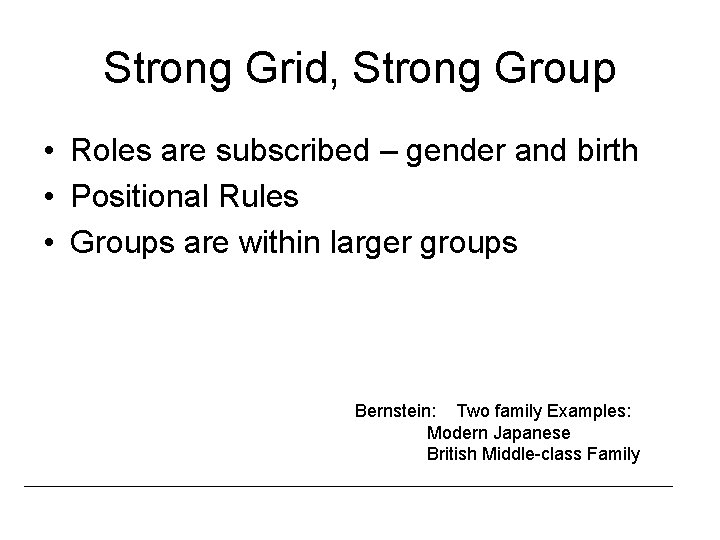 Strong Grid, Strong Group

• Roles are subscribed – gender and birth
• Positional Rules
• Groups are within larger groups

Bernstein: Two family Examples:
Modern Japanese
British Middle-class Family